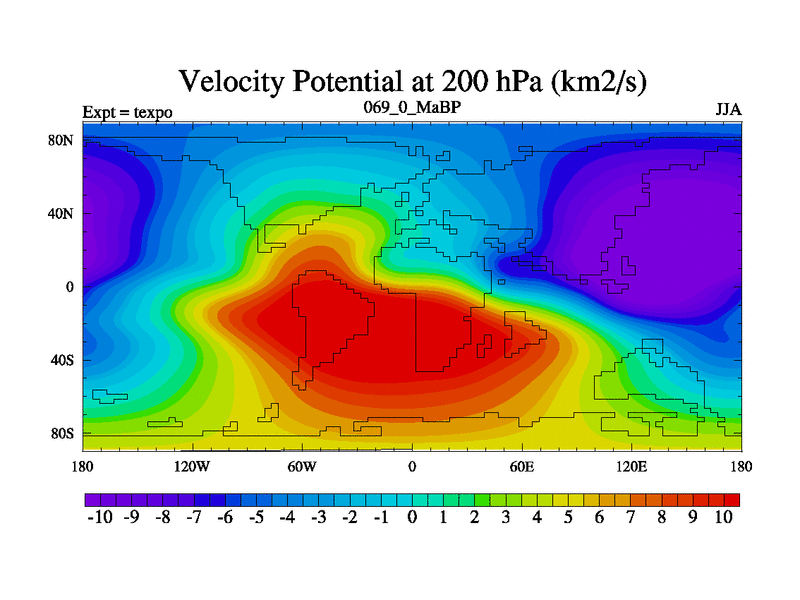 Velocity Potential at 200 hPa (km2/s)

Expt = texpo
069_0_MaBP
JJA

80N
40N
0
40S
80S

180
120W
60W
0
60E
120E
180

-10 -9 -8 -7 -6 -5 -4 -3 -2 -1 0 1 2 3 4 5 6 7 8 9 10